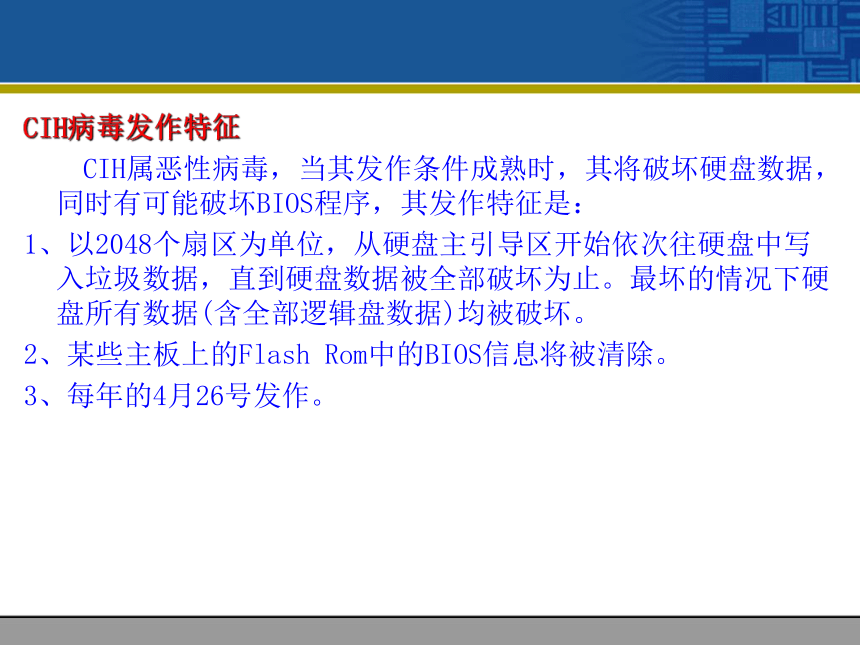 CIH病毒发作特征

CIH属恶性病毒，当其发作条件成熟时，其将破坏硬盘数据，同时有可能破坏BIOS程序，其发作特征是：

1、以2048个扇区为单位，从硬盘主引导区开始依次往硬盘中写入垃圾数据，直到硬盘数据被全部破坏为止。最坏的情况下硬盘所有数据(含全部逻辑盘数据)均被破坏。

2、某些主板上的Flash Rom中的BIOS信息将被清除。

3、每年的4月26号发作。